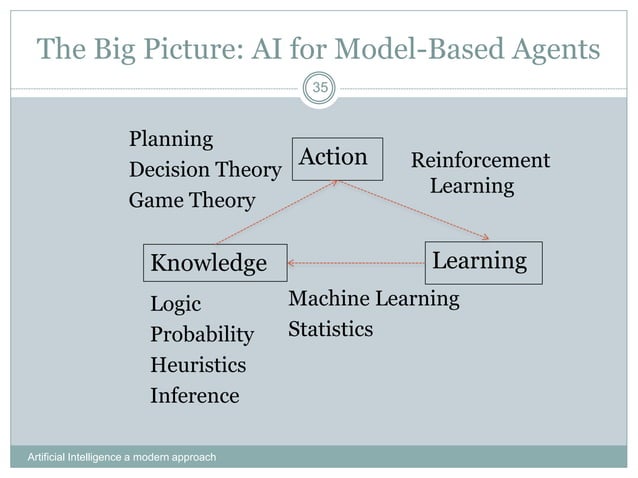 The Big Picture: AI for Model-Based Agents

35

Planning
Decision Theory
Game Theory

Action

Reinforcement Learning

Knowledge

Learning

Logic
Probability
Heuristics
Inference

Machine Learning
Statistics

Artificial Intelligence a modern approach